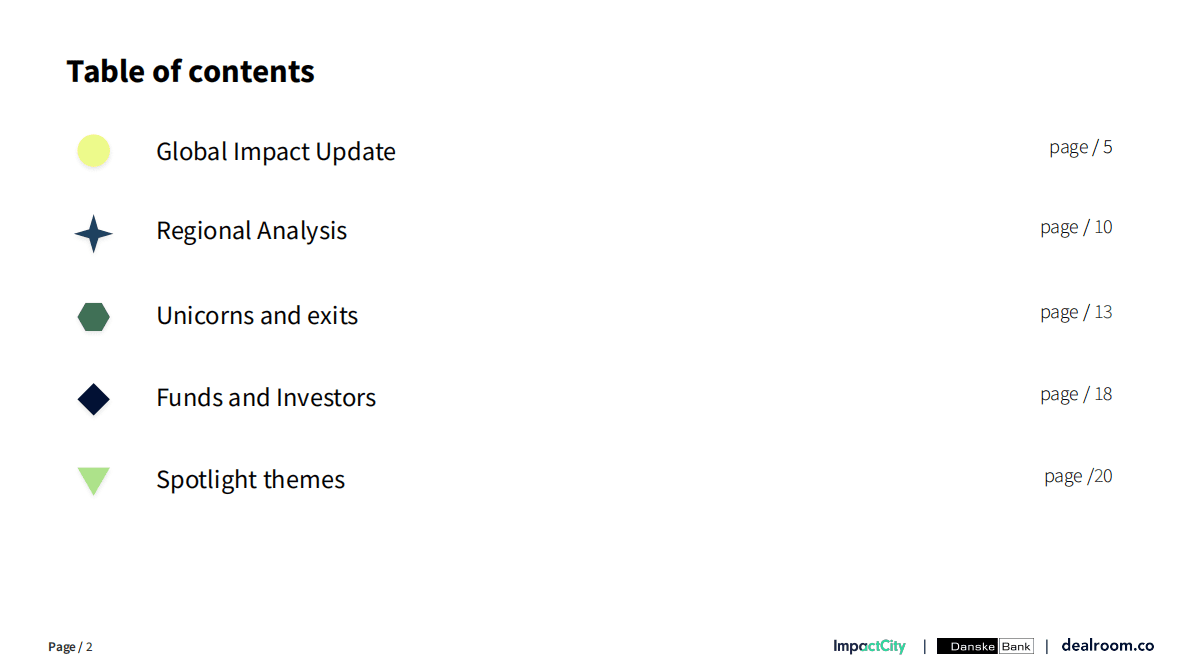 Table of contents

Global Impact Update page / 5

Regional Analysis page / 10

Unicorns and exits page / 13

Funds and Investors page / 18

Spotlight themes page /20

Page / 2

ImpactCity | Danske Bank | dealroom.co